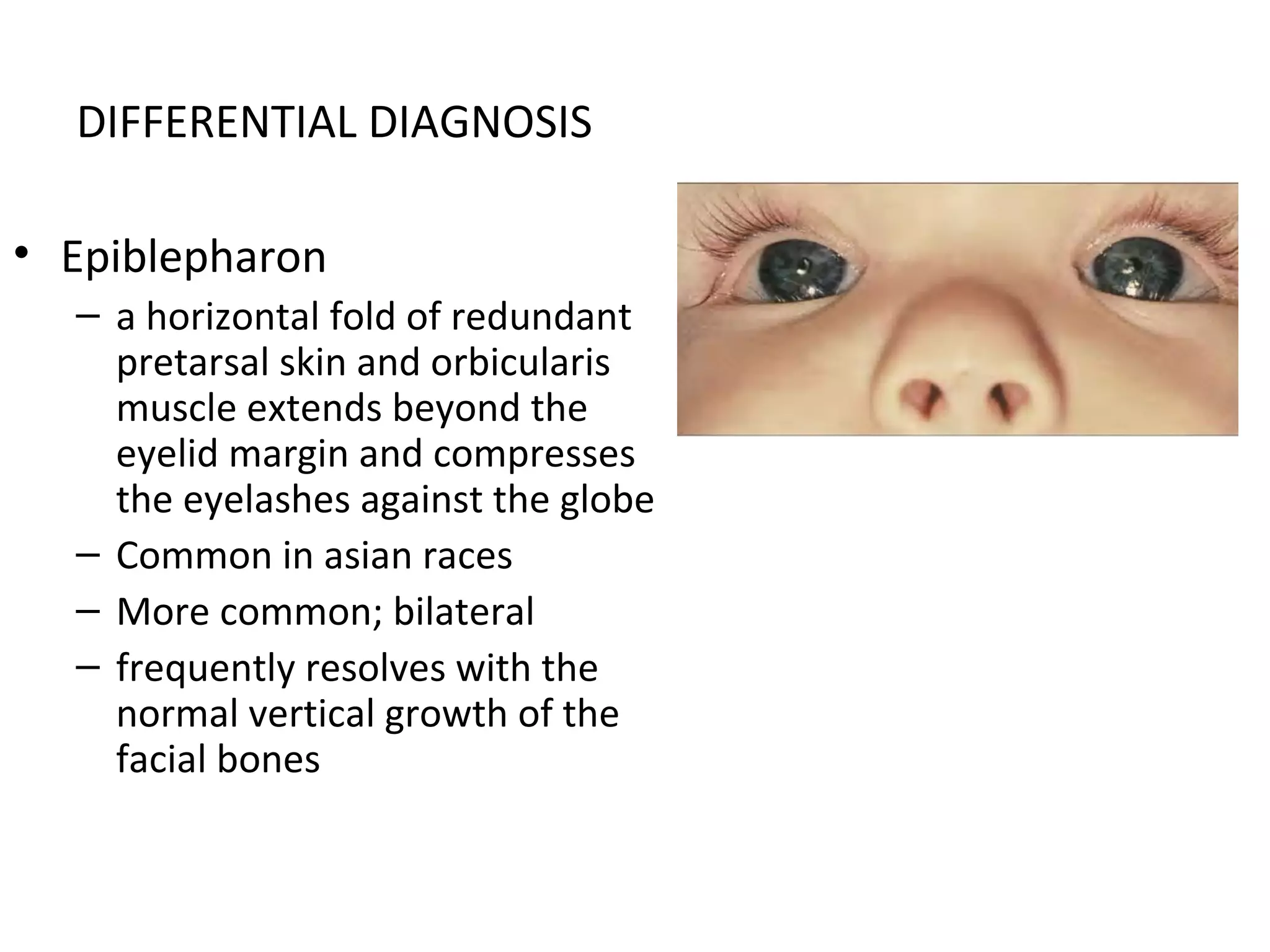 DIFFERENTIAL DIAGNOSIS

• Epiblepharon
  – a horizontal fold of redundant pretarsal skin and orbicularis muscle extends beyond the eyelid margin and compresses the eyelashes against the globe
  – Common in asian races
  – More common; bilateral
  – frequently resolves with the normal vertical growth of the facial bones